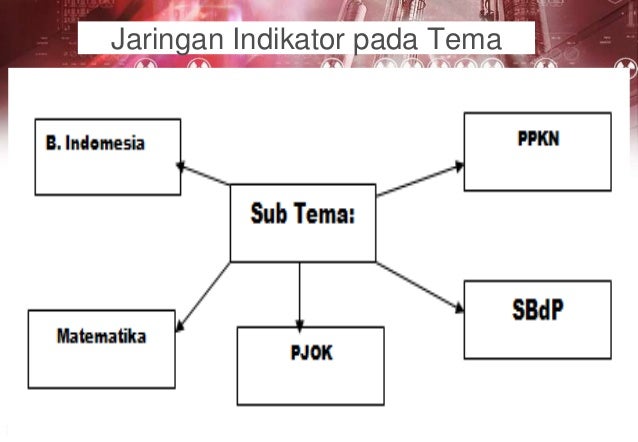 Jaringan Indikator pada Tema

B. Indomesia

PPKN

Sub Tema:

Matematika

PJOK

SBdP